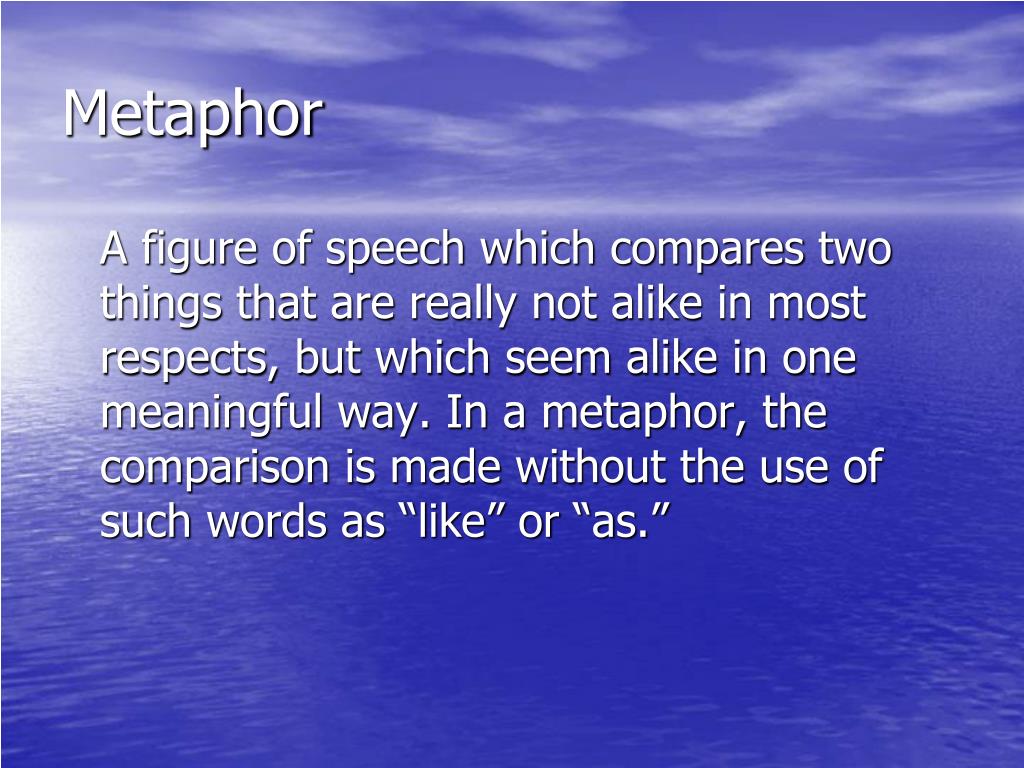 Metaphor

A figure of speech which compares two things that are really not alike in most respects, but which seem alike in one meaningful way. In a metaphor, the comparison is made without the use of such words as “like” or “as.”